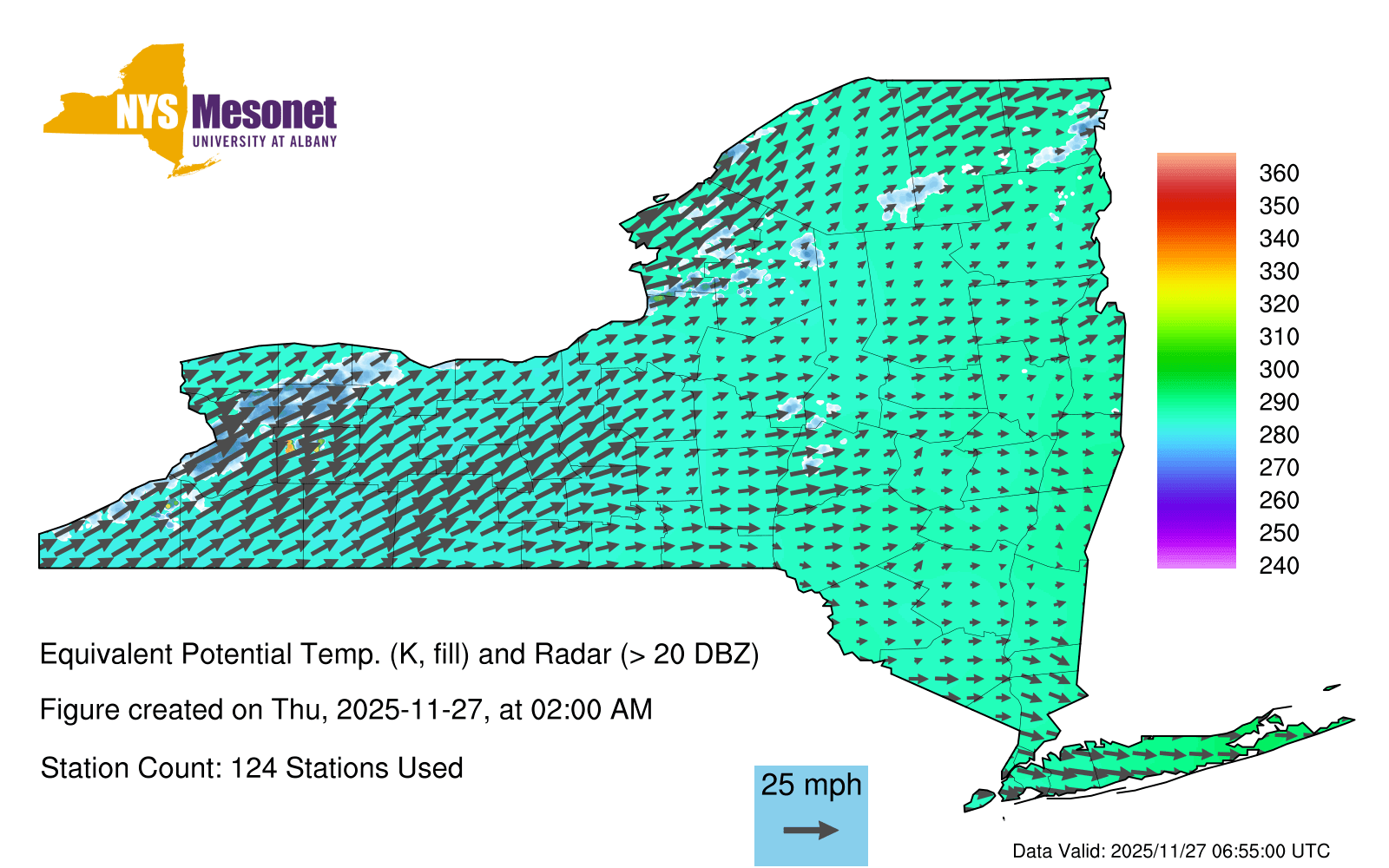 NYS Mesonet
UNIVERSITY AT ALBANY

360
350
340
330
320
310
300
290
280
270
260
250
240

Equivalent Potential Temp. (K, fill) and Radar (> 20 DBZ)

Figure created on Thu, 2025-11-27, at 02:00 AM

Station Count: 124 Stations Used

25 mph

Data Valid: 2025/11/27 06:55:00 UTC